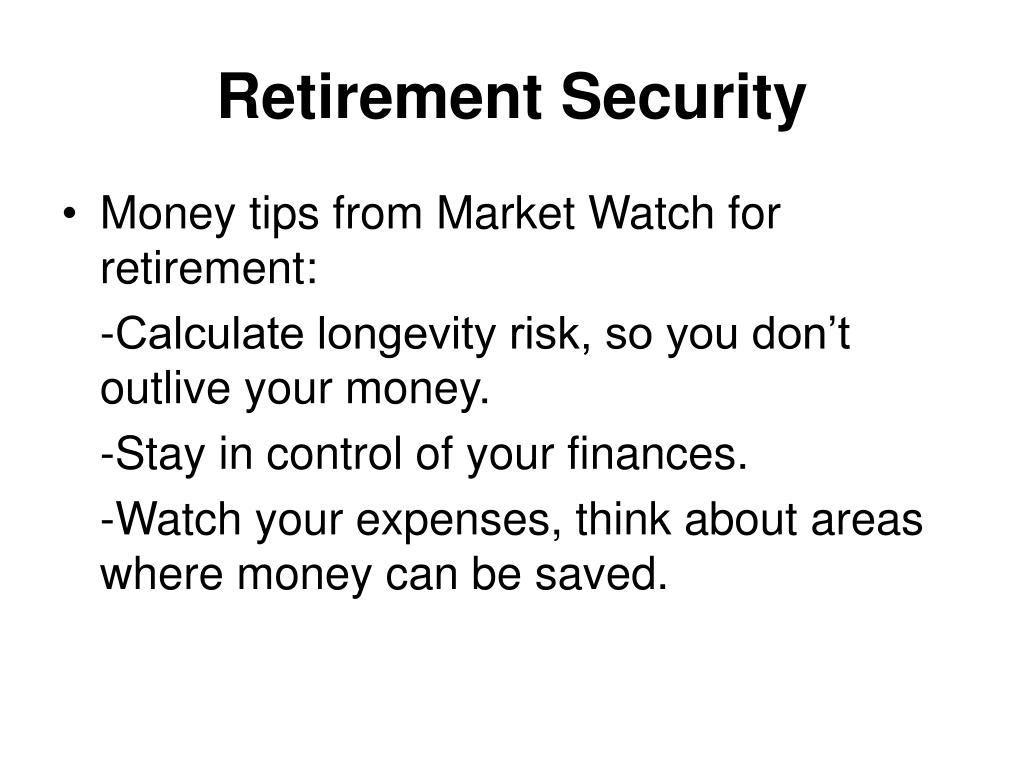 Retirement Security

• Money tips from Market Watch for retirement:

-Calculate longevity risk, so you don’t outlive your money.

-Stay in control of your finances.

-Watch your expenses, think about areas where money can be saved.